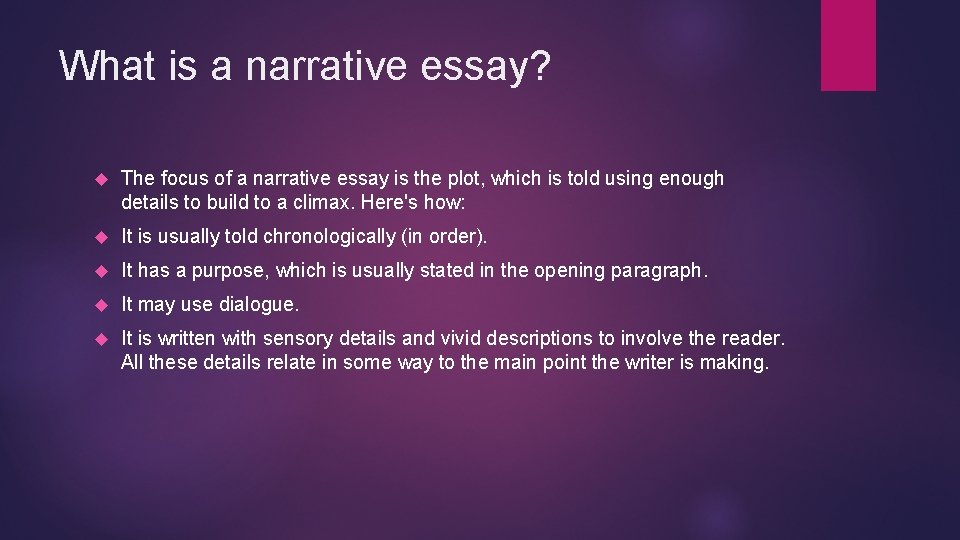 What is a narrative essay?

The focus of a narrative essay is the plot, which is told using enough details to build to a climax. Here's how:

It is usually told chronologically (in order).

It has a purpose, which is usually stated in the opening paragraph.

It may use dialogue.

It is written with sensory details and vivid descriptions to involve the reader. All these details relate in some way to the main point the writer is making.